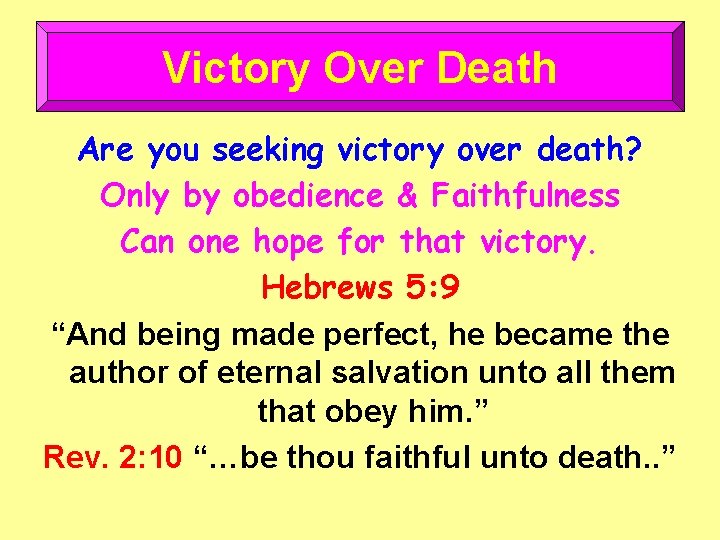 Victory Over Death

Are you seeking victory over death?

Only by obedience & Faithfulness

Can one hope for that victory.

Hebrews 5:9

“And being made perfect, he became the author of eternal salvation unto all them that obey him.”

Rev. 2:10 “…be thou faithful unto death..”